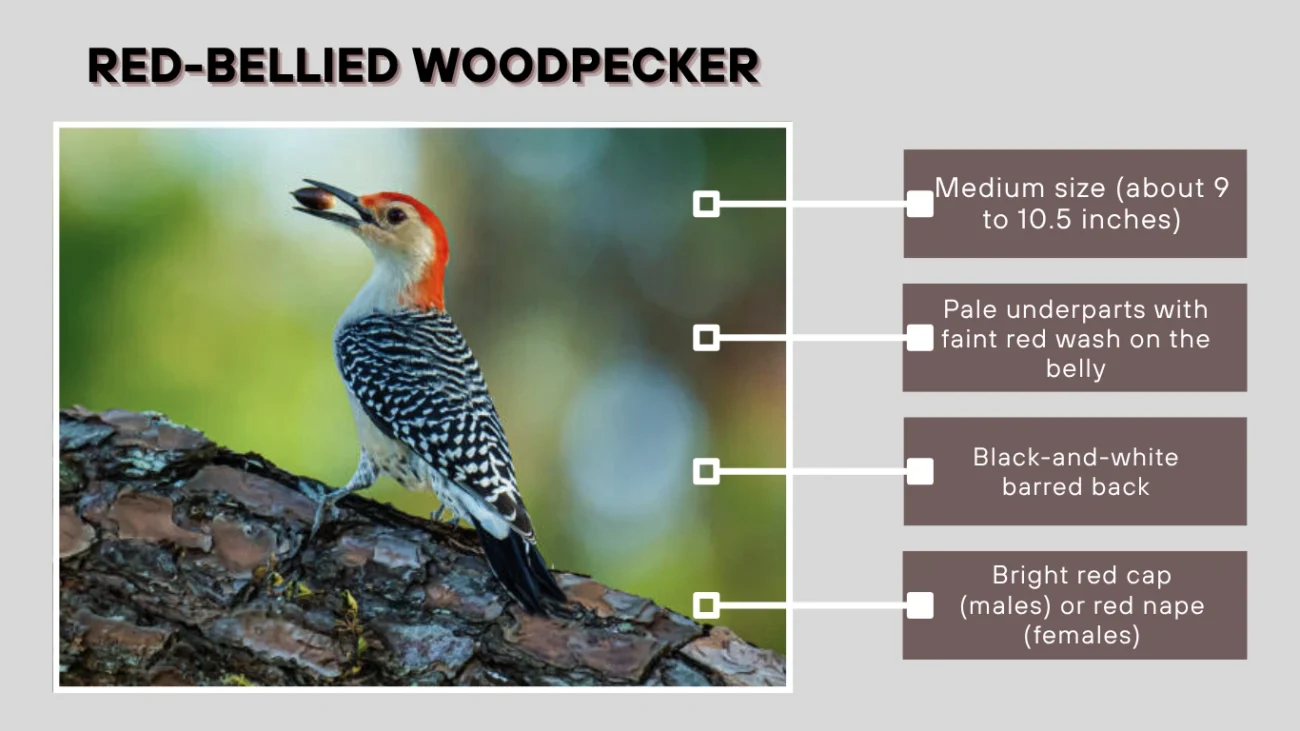 RED-BELLIED WOODPECKER

Medium size (about 9 to 10.5 inches)

Pale underparts with faint red wash on the belly

Black-and-white barred back

Bright red cap (males) or red nape (females)